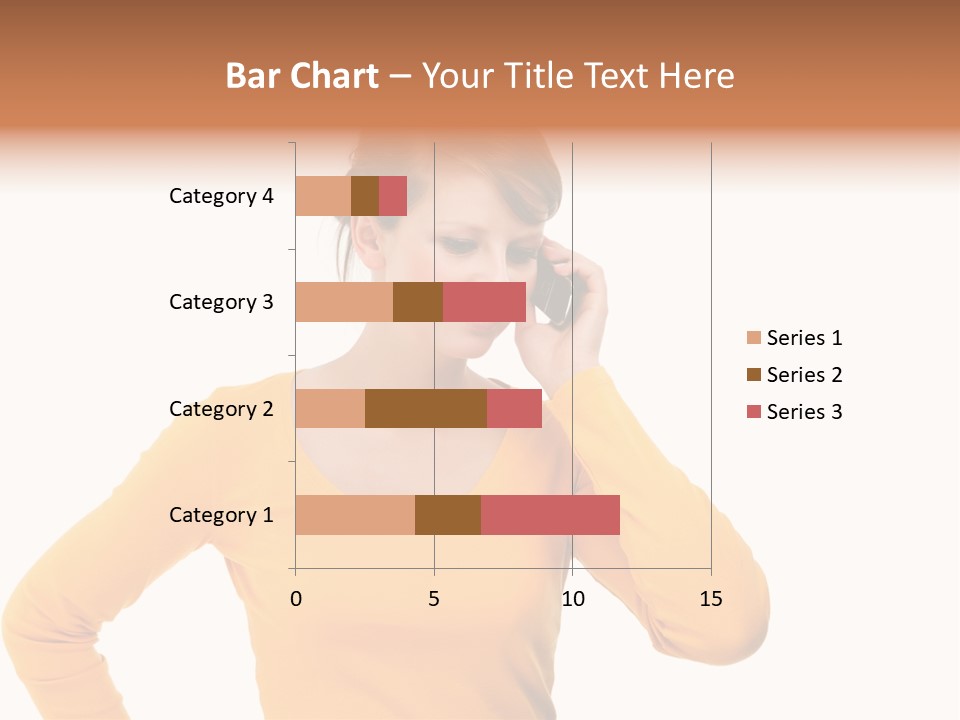 Bar Chart – Your Title Text Here

Category 4
Category 3
Category 2
Category 1

0
5
10
15

Series 1
Series 2
Series 3